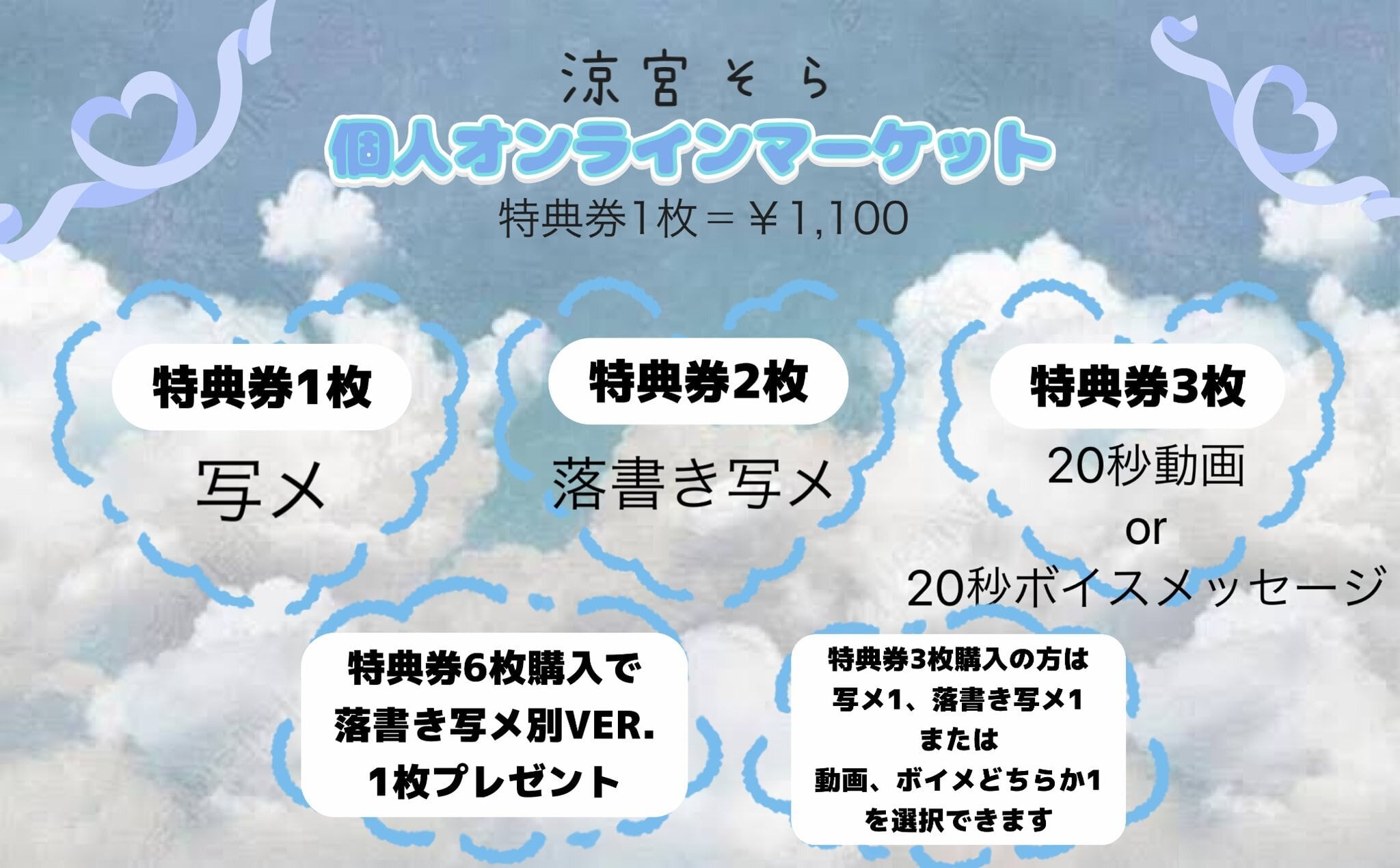 涼宮そら
個人オンラインマーケット
特典券1枚＝￥1,100

特典券1枚
写メ

特典券2枚
落書き写メ

特典券3枚
20秒動画
or
20秒ボイスメッセージ

特典券6枚購入で
落書き写メ別VER.
1枚プレゼント

特典券3枚購入の方は
写メ1、落書き写メ1
または
動画、ボイメどちらか1
を選択できます